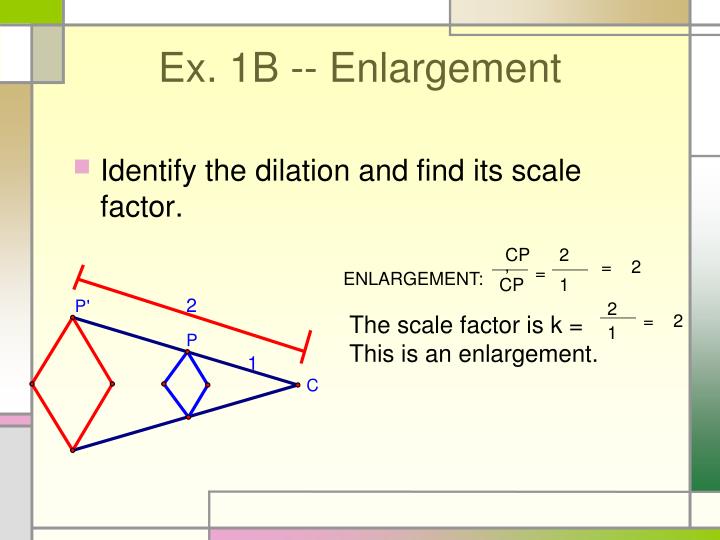 Ex. 1B -- Enlargement

Identify the dilation and find its scale factor.

ENLARGEMENT: $\frac{CP'}{CP} = \frac{2}{1} = 2$

The scale factor is k = $\frac{2}{1} = 2$
This is an enlargement.

P'
2
P
1
C